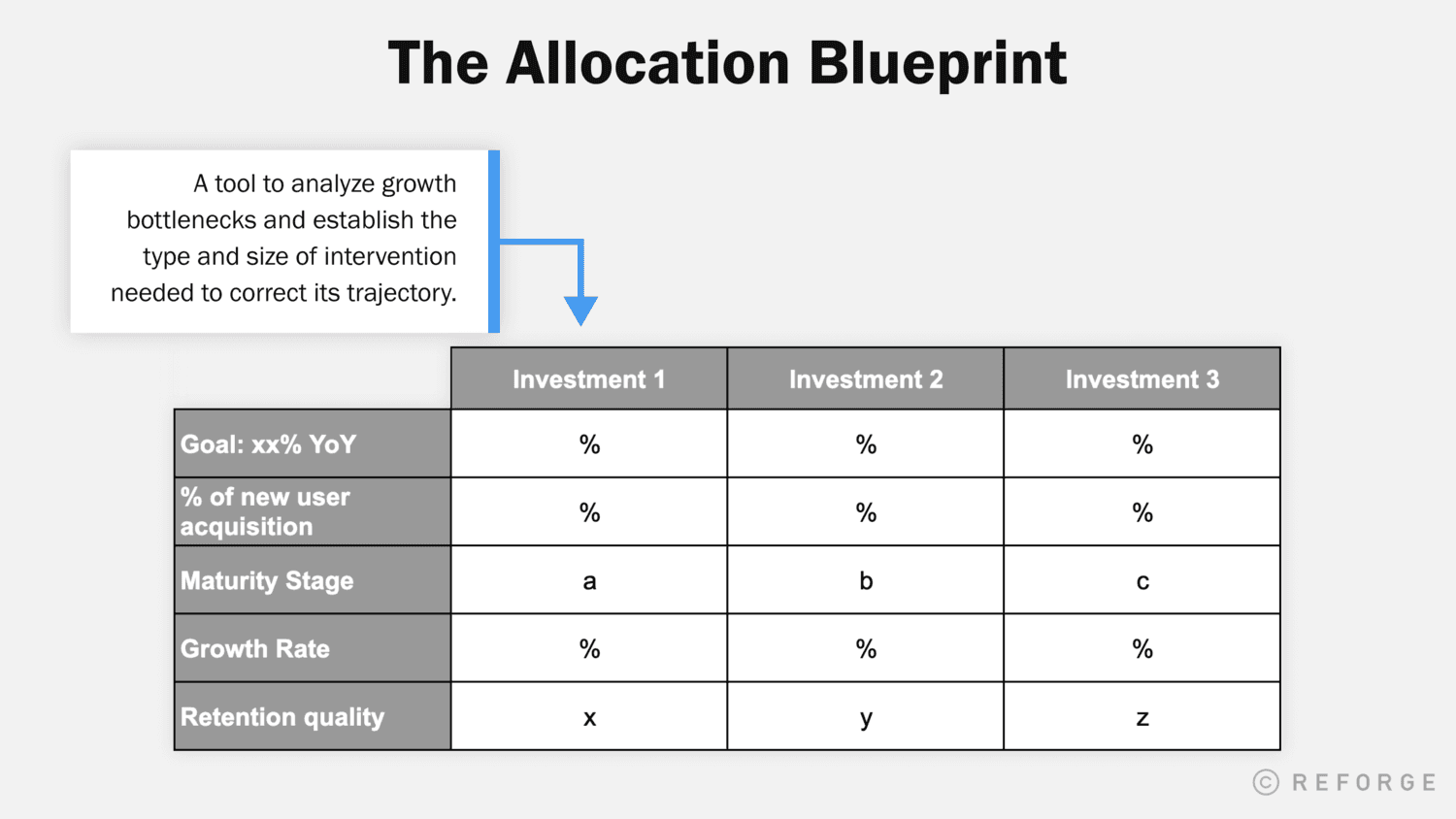 The Allocation Blueprint

A tool to analyze growth bottlenecks and establish the type and size of intervention needed to correct its trajectory.

| | Investment 1 | Investment 2 | Investment 3 |
|---|---|---|---|
| Goal: xx% YoY | % | % | % |
| % of new user acquisition | % | % | % |
| Maturity Stage | a | b | c |
| Growth Rate | % | % | % |
| Retention quality | x | y | z |

© REFORGE